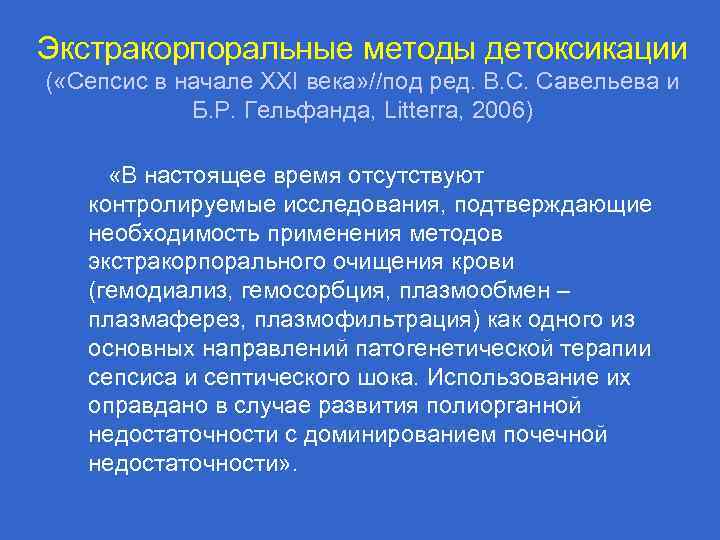 Экстракорпоральные методы детоксикации
(«Сепсис в начале XXI века»//под ред. В.С. Савельева и Б.Р. Гельфанда, Litterra, 2006)

«В настоящее время отсутствуют контролируемые исследования, подтверждающие необходимость применения методов экстракорпорального очищения крови (гемодиализ, гемосорбция, плазмообмен – плазмаферез, плазмофильтрация) как одного из основных направлений патогенетической терапии сепсиса и септического шока. Использование их оправдано в случае развития полиорганной недостаточности с доминированием почечной недостаточности».